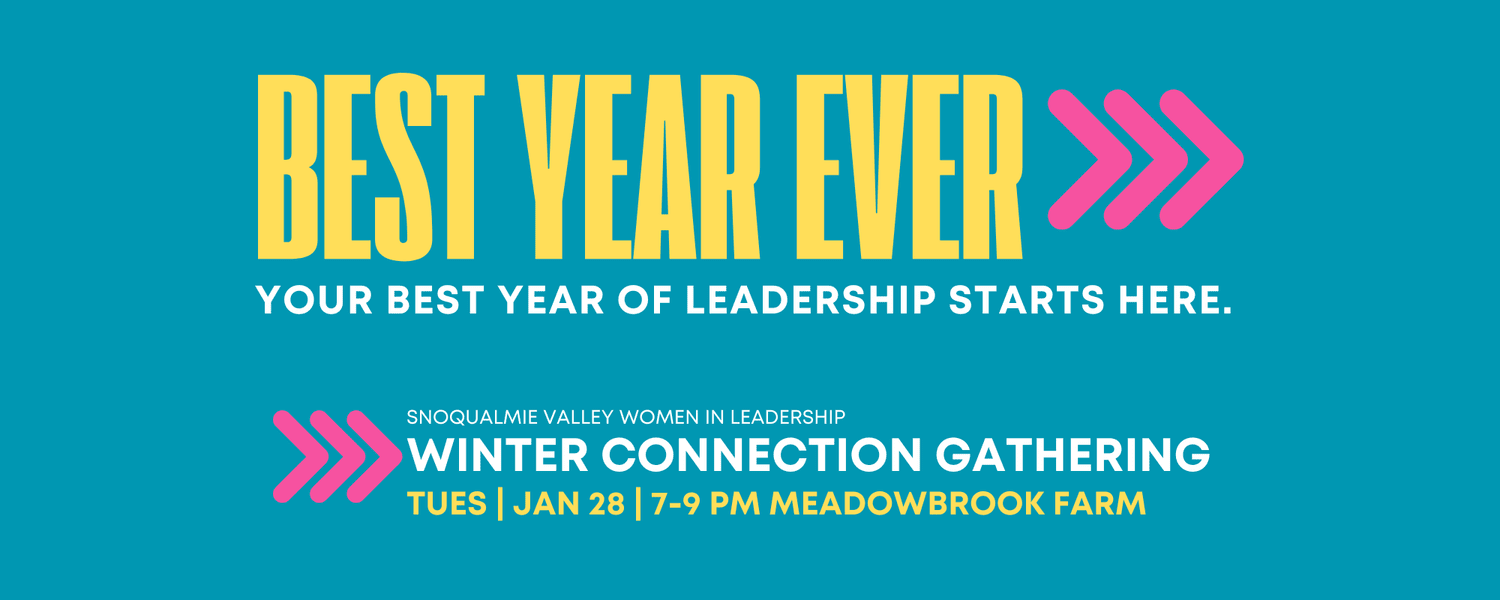 BEST YEAR EVER

YOUR BEST YEAR OF LEADERSHIP STARTS HERE.

SNOQUALMIE VALLEY WOMEN IN LEADERSHIP
WINTER CONNECTION GATHERING
TUES | JAN 28 | 7-9 PM MEADOWBROOK FARM